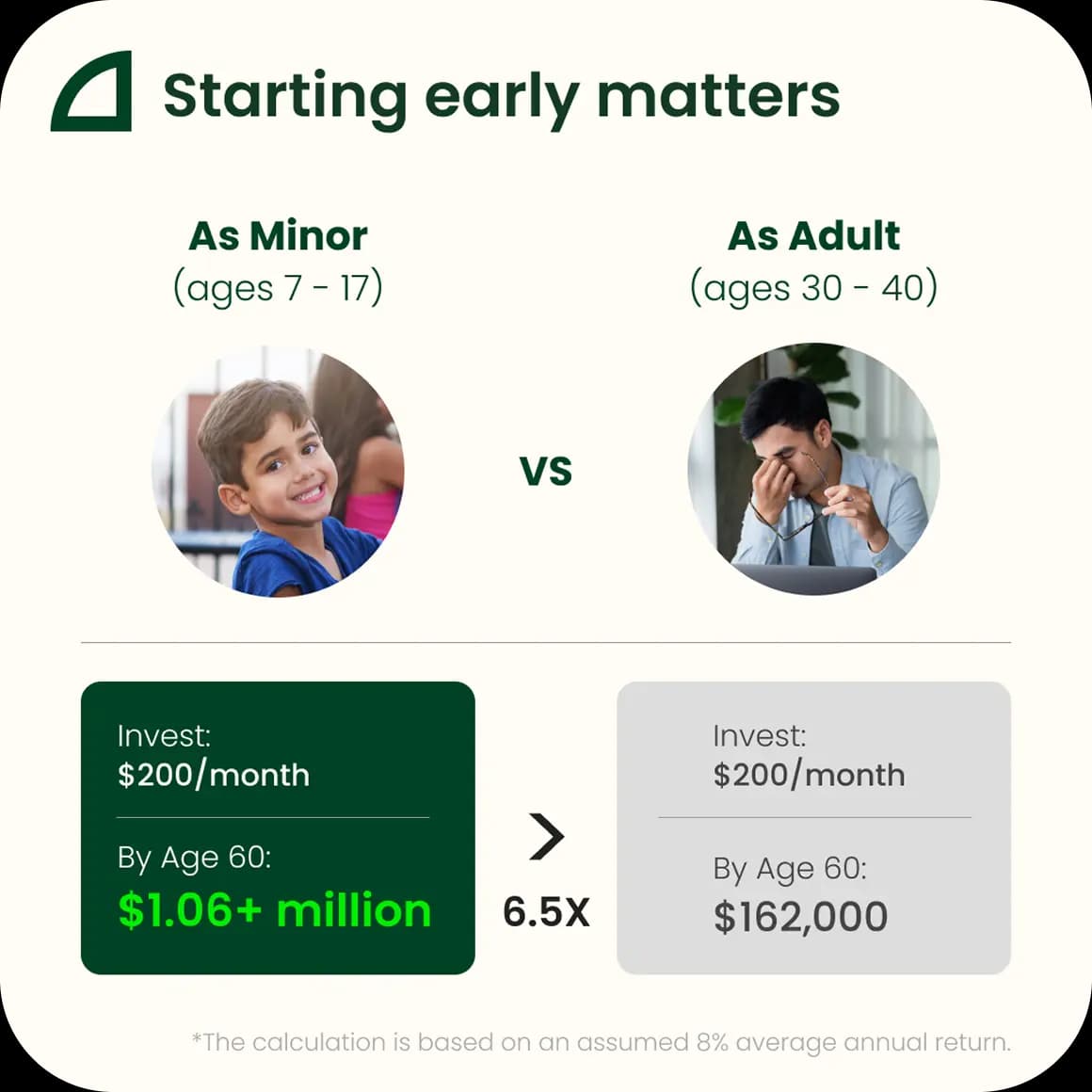 Starting early matters

As Minor
(ages 7 - 17)

VS

As Adult
(ages 30 - 40)

Invest:
$200/month

By Age 60:
$1.06+ million

>
6.5X

Invest:
$200/month

By Age 60:
$162,000

*The calculation is based on an assumed 8% average annual return.